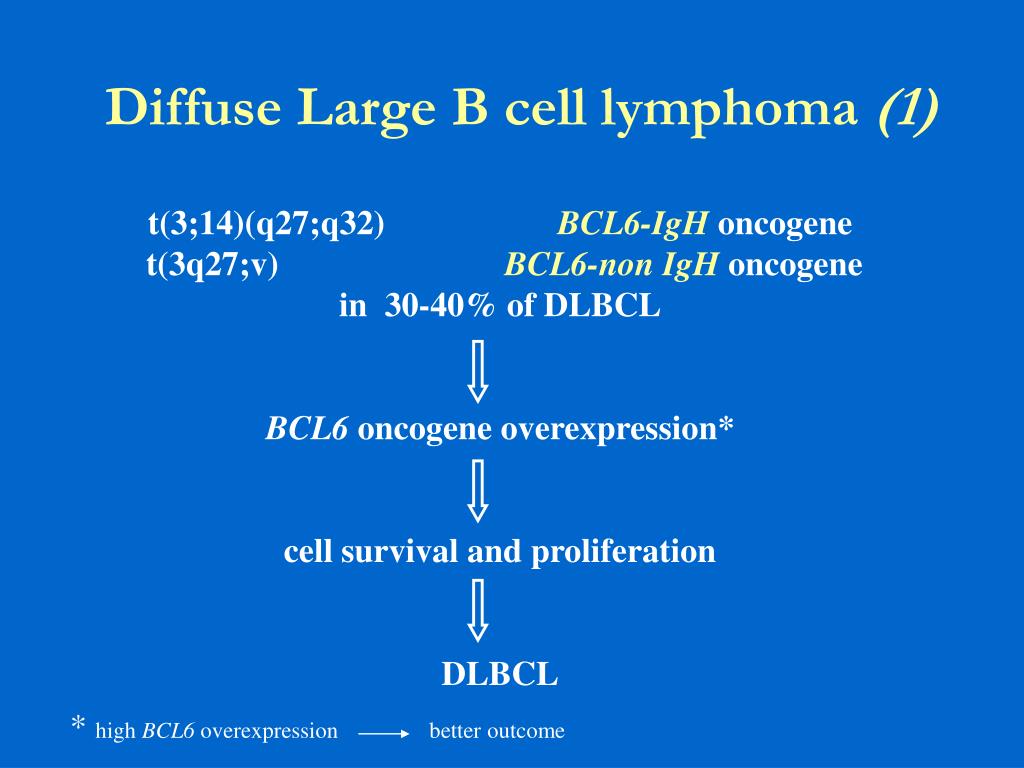 Diffuse Large B cell lymphoma (1)

t(3;14)(q27;q32) BCL6-IgH oncogene
t(3q27;v) BCL6-non IgH oncogene
in 30-40% of DLBCL

BCL6 oncogene overexpression*

cell survival and proliferation

DLBCL

* high BCL6 overexpression → better outcome